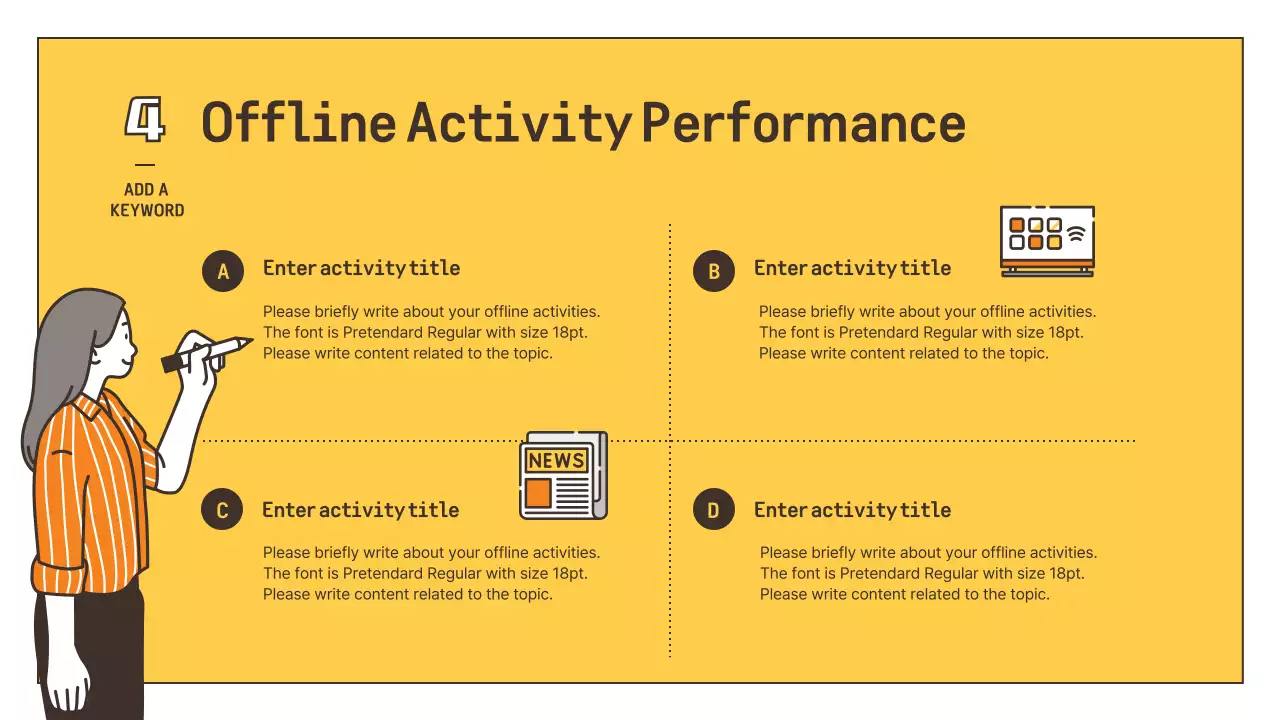 4

Offline Activity Performance

ADD A KEYWORD

A

Enter activity title

Please briefly write about your offline activities. The font is Pretendard Regular with size 18pt. Please write content related to the topic.

B

Enter activity title

Please briefly write about your offline activities. The font is Pretendard Regular with size 18pt. Please write content related to the topic.

NEWS

C

Enter activity title

Please briefly write about your offline activities. The font is Pretendard Regular with size 18pt. Please write content related to the topic.

D

Enter activity title

Please briefly write about your offline activities. The font is Pretendard Regular with size 18pt. Please write content related to the topic.